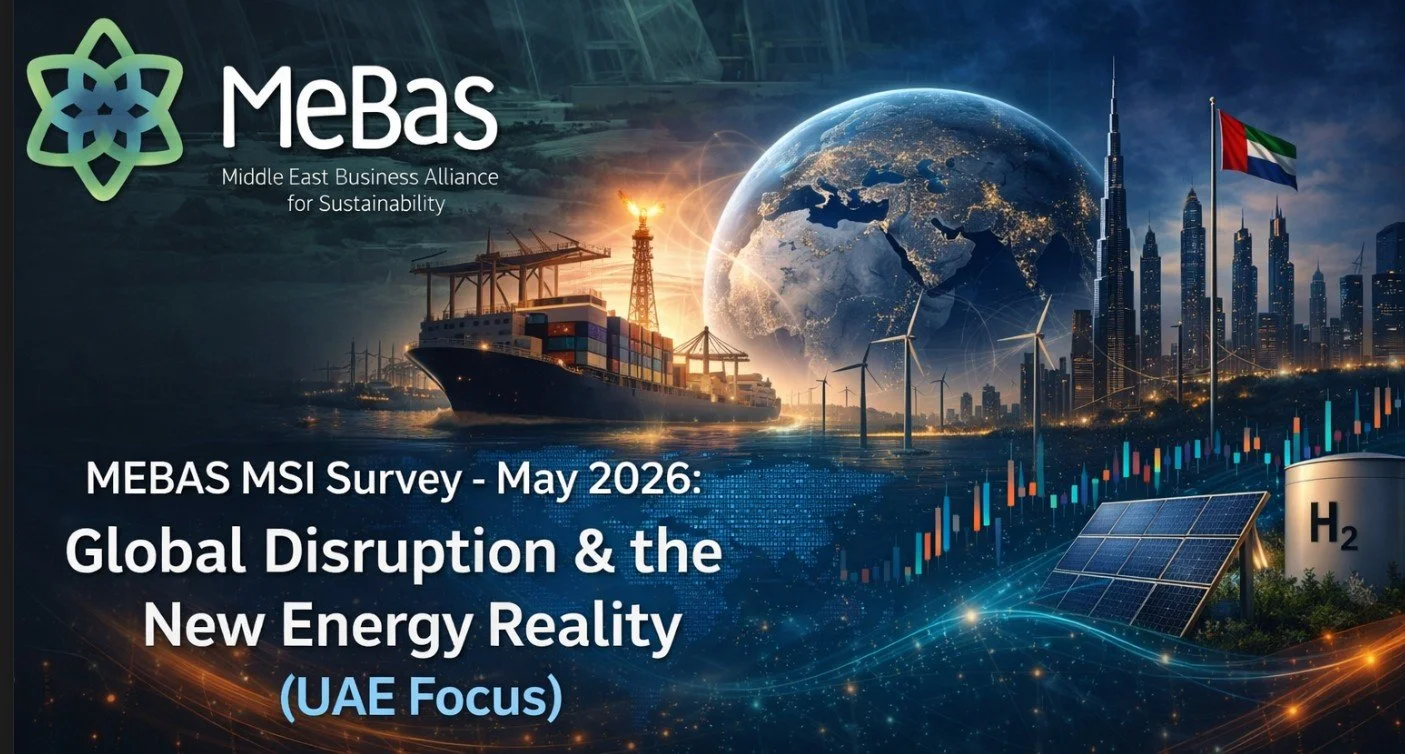 MeBas
Middle East Business Alliance for Sustainability

MEBAS MSI Survey - May 2026:
Global Disruption & the New Energy Reality
(UAE Focus)

$H_2$